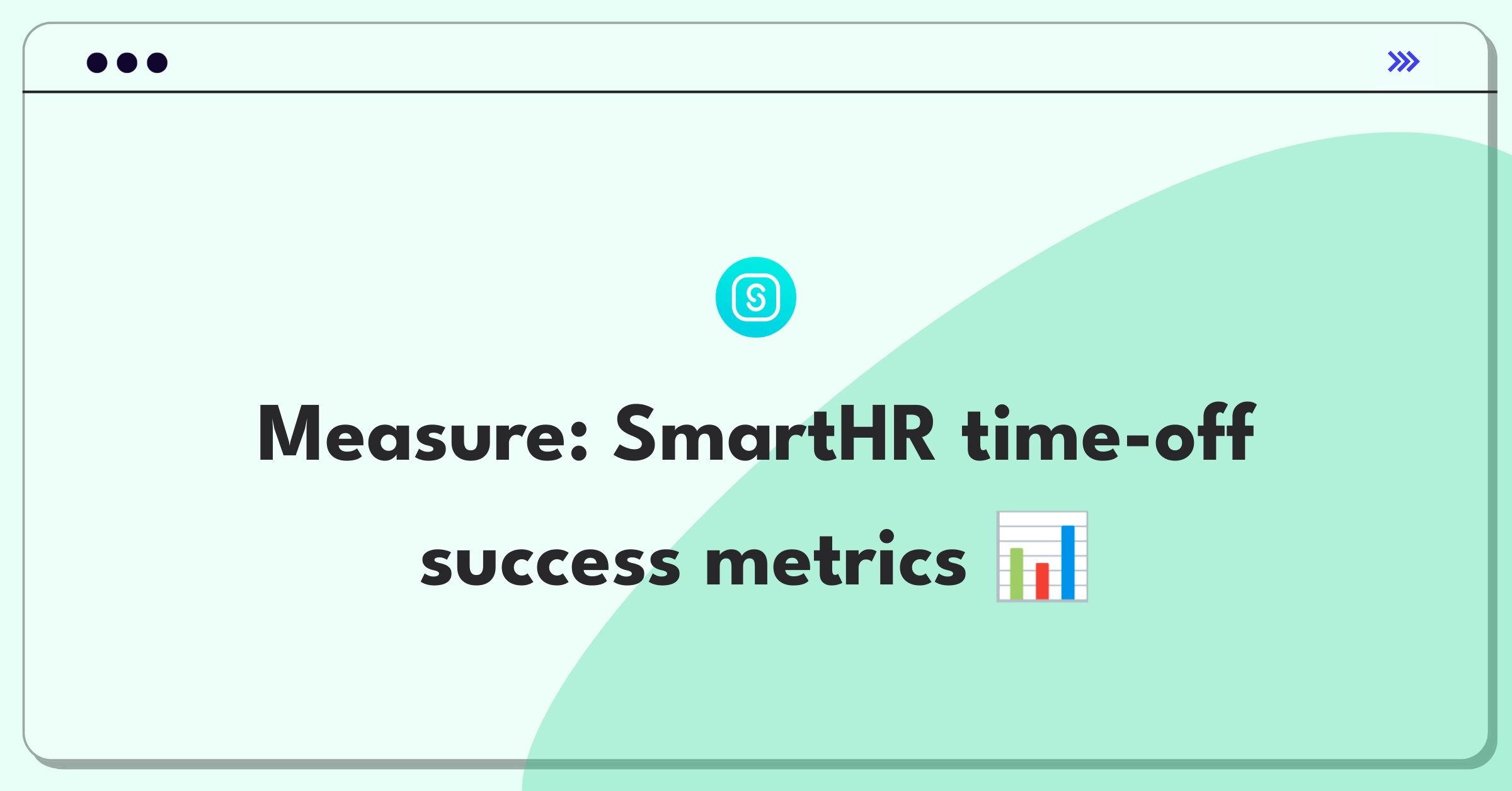 Measure: SmartHR time-off success metrics 📊